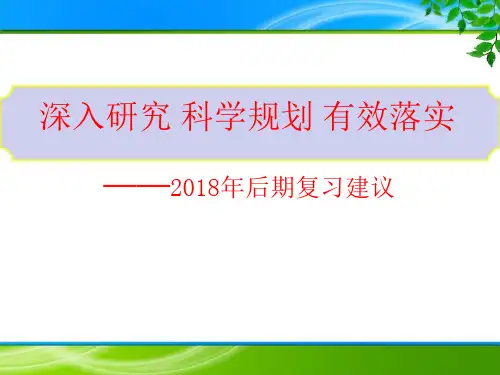 深入研究 科学规划 有效落实

——2018年后期复习建议